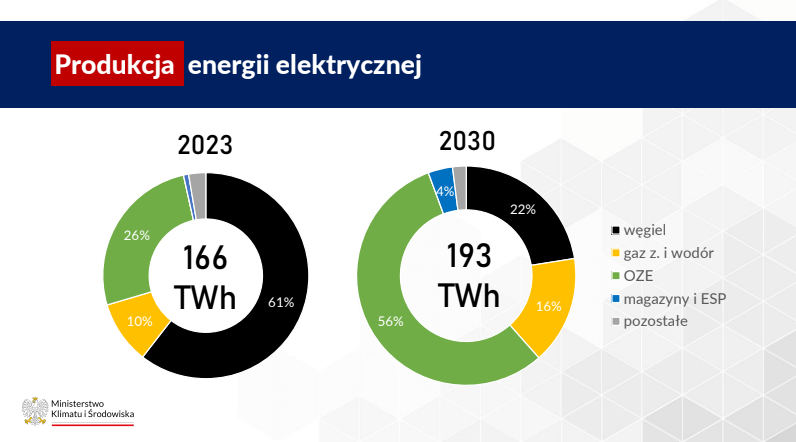 Produkcja energii elektrycznej

2023

166 TWh

61%

10%

26%

2030

193 TWh

22%

16%

56%

4%

węgiel
gaz z. i wodór
OZE
magazyny i ESP
pozostałe

Ministerstwo Klimatu i Środowiska